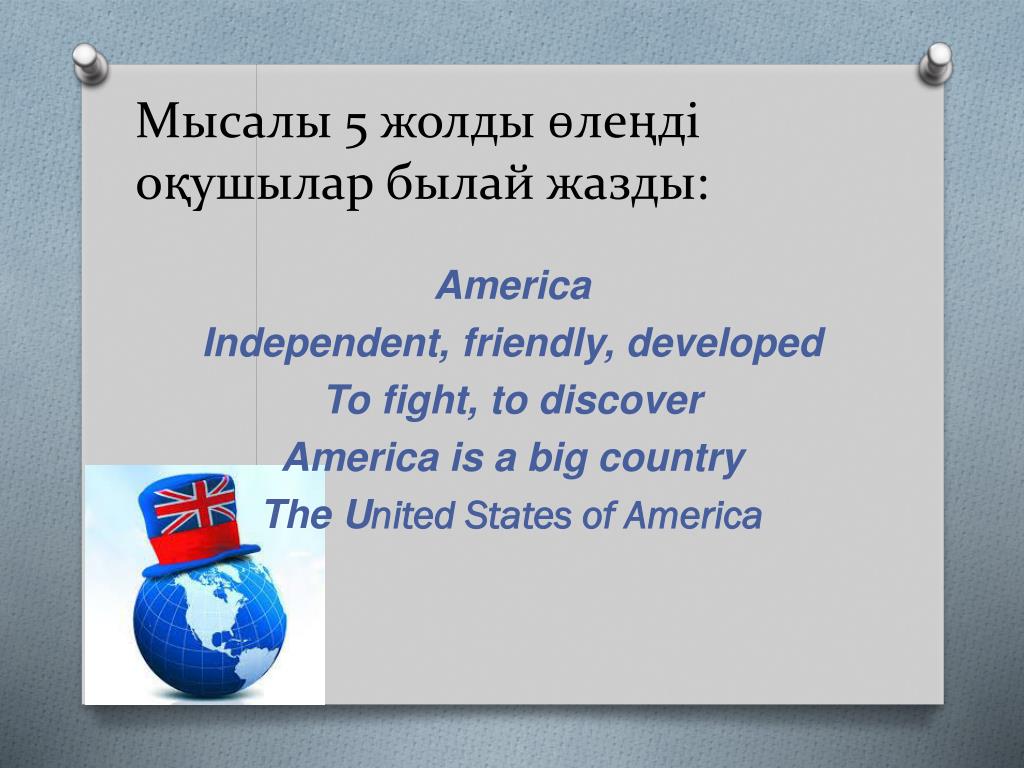 Мысалы 5 жолды өлеңді оқушылар былай жазды:

America
Independent, friendly, developed
To fight, to discover
America is a big country
The United States of America